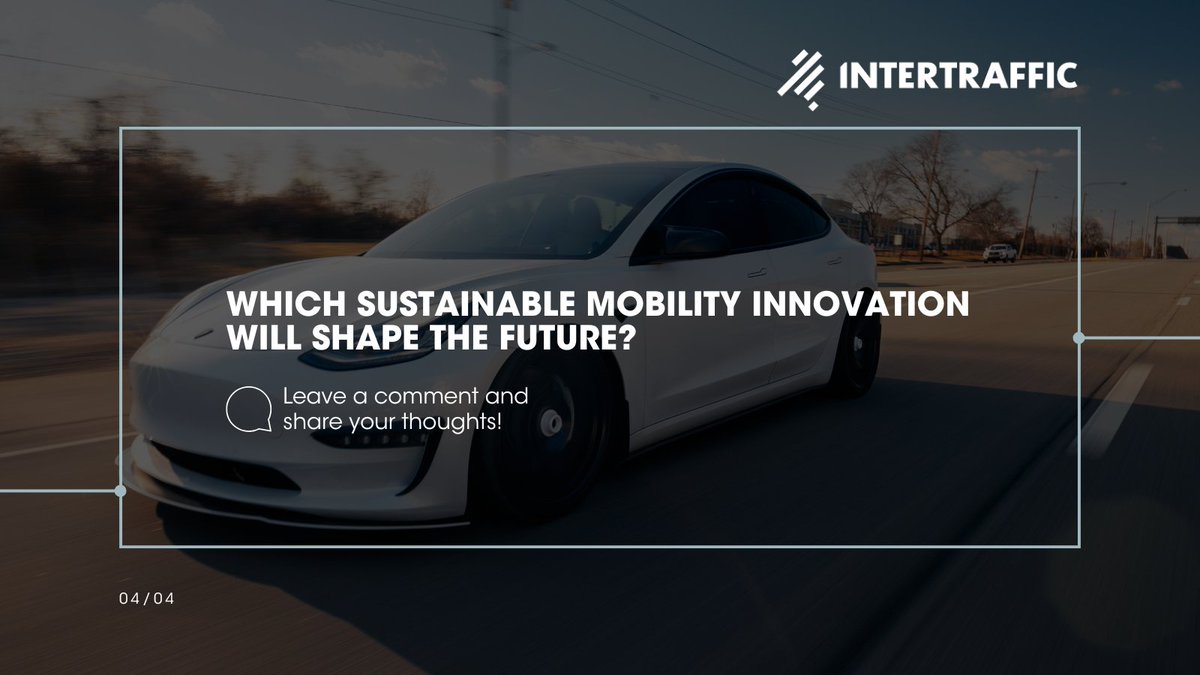 INTERTRAFFIC

WHICH SUSTAINABLE MOBILITY INNOVATION WILL SHAPE THE FUTURE?

Leave a comment and share your thoughts!

04/04